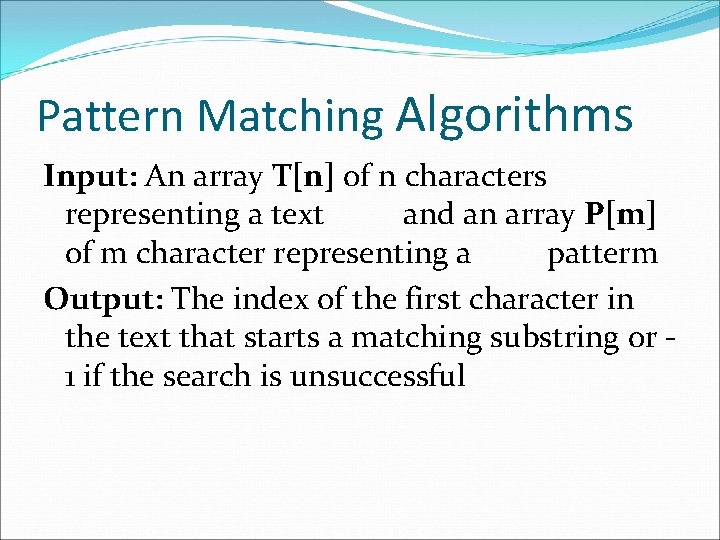 Pattern Matching Algorithms

Input: An array T[n] of n characters representing a text and an array P[m] of m character representing a patterm

Output: The index of the first character in the text that starts a matching substring or -1 if the search is unsuccessful